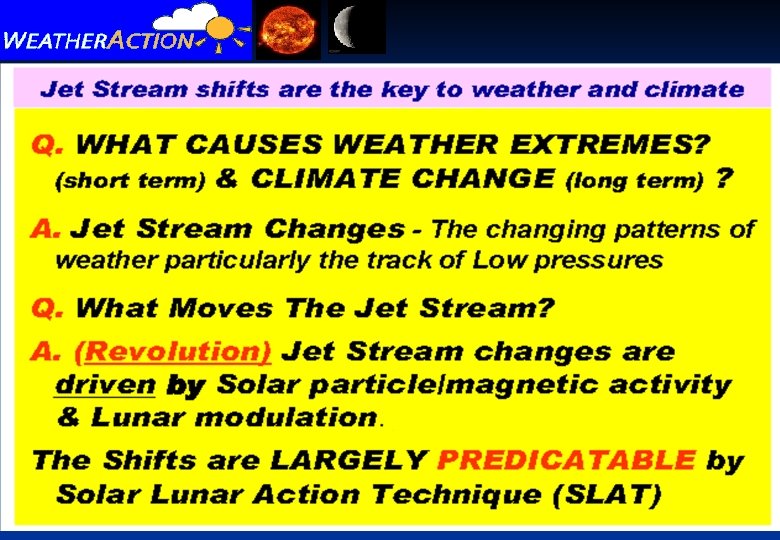 WEATHERACTION

Jet Stream shifts are the key to weather and climate

Q. WHAT CAUSES WEATHER EXTREMES? (short term) & CLIMATE CHANGE (long term) ?

A. Jet Stream Changes - The changing patterns of weather particularly the track of Low pressures

Q. What Moves The Jet Stream?

A. (Revolution) Jet Stream changes are driven by Solar particle/magnetic activity & Lunar modulation.

The Shifts are LARGELY PREDICATABLE by Solar Lunar Action Technique (SLAT)